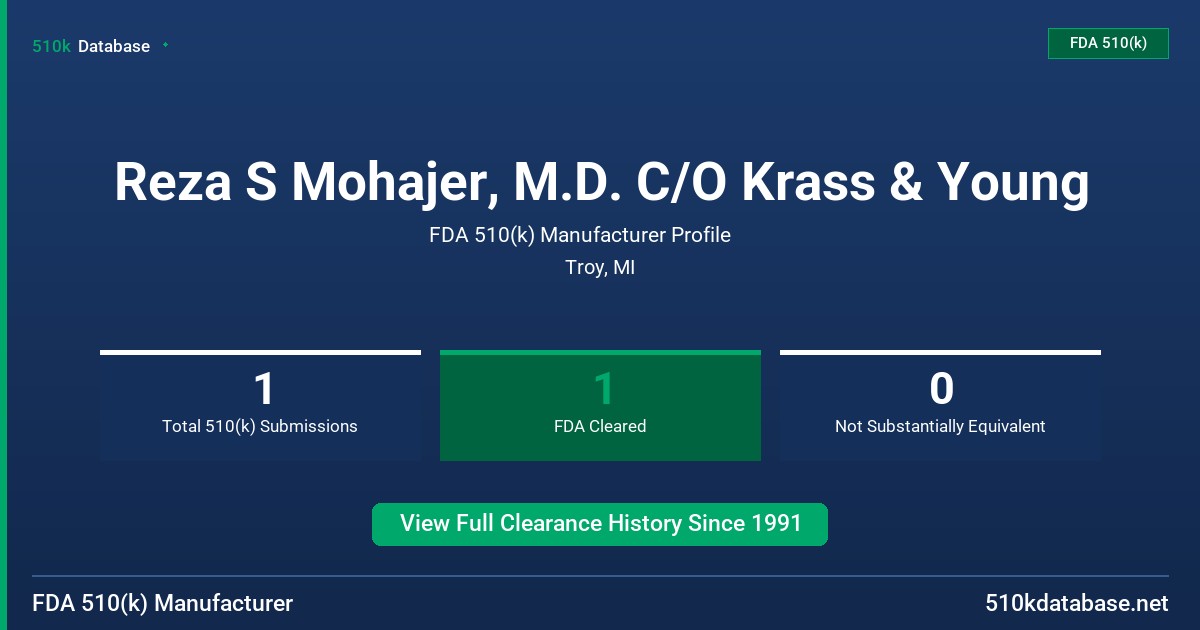 510k Database

FDA 510(k)

Reza S Mohajer, M.D. C/O Krass & Young

FDA 510(k) Manufacturer Profile

Troy, MI

1
Total 510(k) Submissions

1
FDA Cleared

0
Not Substantially Equivalent

View Full Clearance History Since 1991

FDA 510(k) Manufacturer

510kdatabase.net